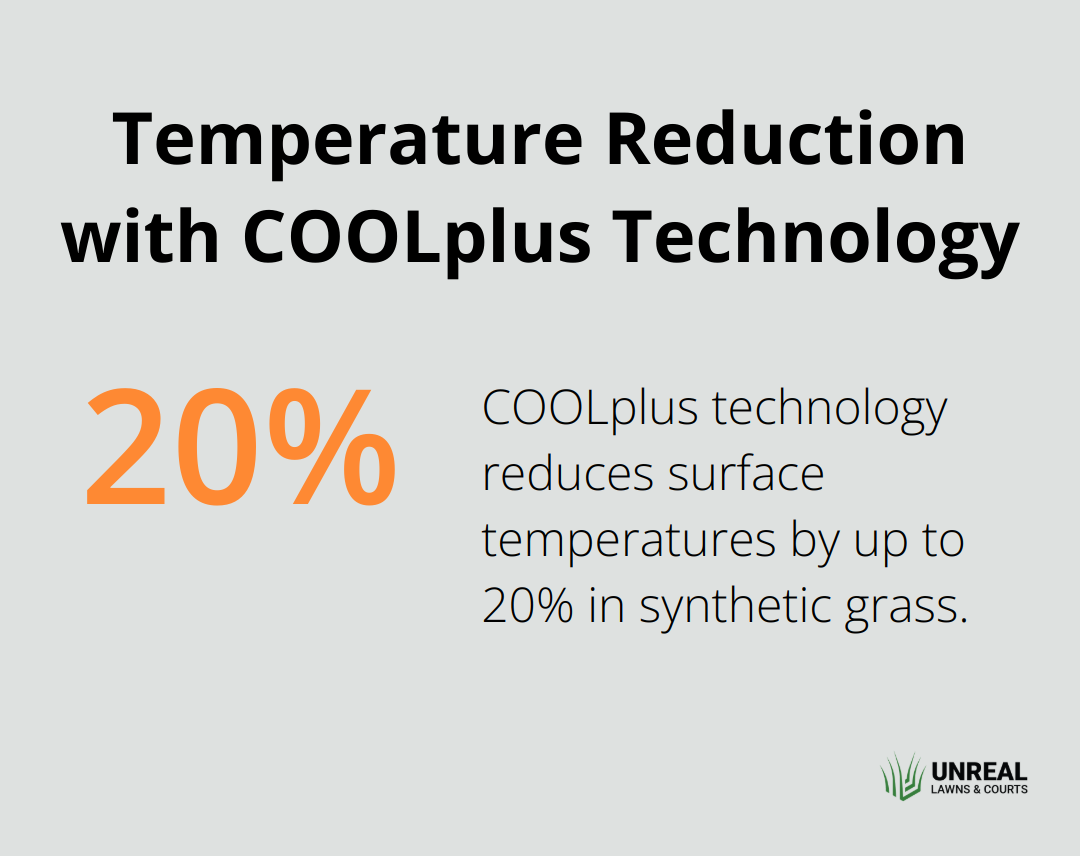 Temperature Reduction with COOLplus Technology

20%

COOLplus technology reduces surface temperatures by up to 20% in synthetic grass.

UNREAL
LAWNS & COURTS